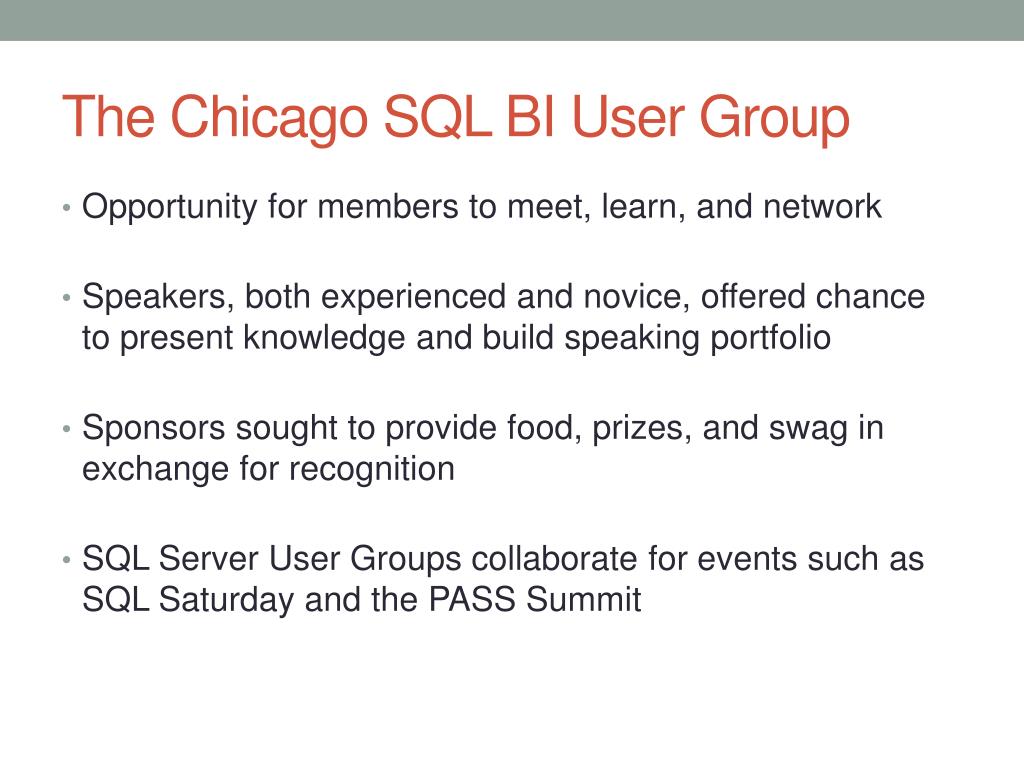 The Chicago SQL BI User Group

• Opportunity for members to meet, learn, and network

• Speakers, both experienced and novice, offered chance to present knowledge and build speaking portfolio

• Sponsors sought to provide food, prizes, and swag in exchange for recognition

• SQL Server User Groups collaborate for events such as SQL Saturday and the PASS Summit